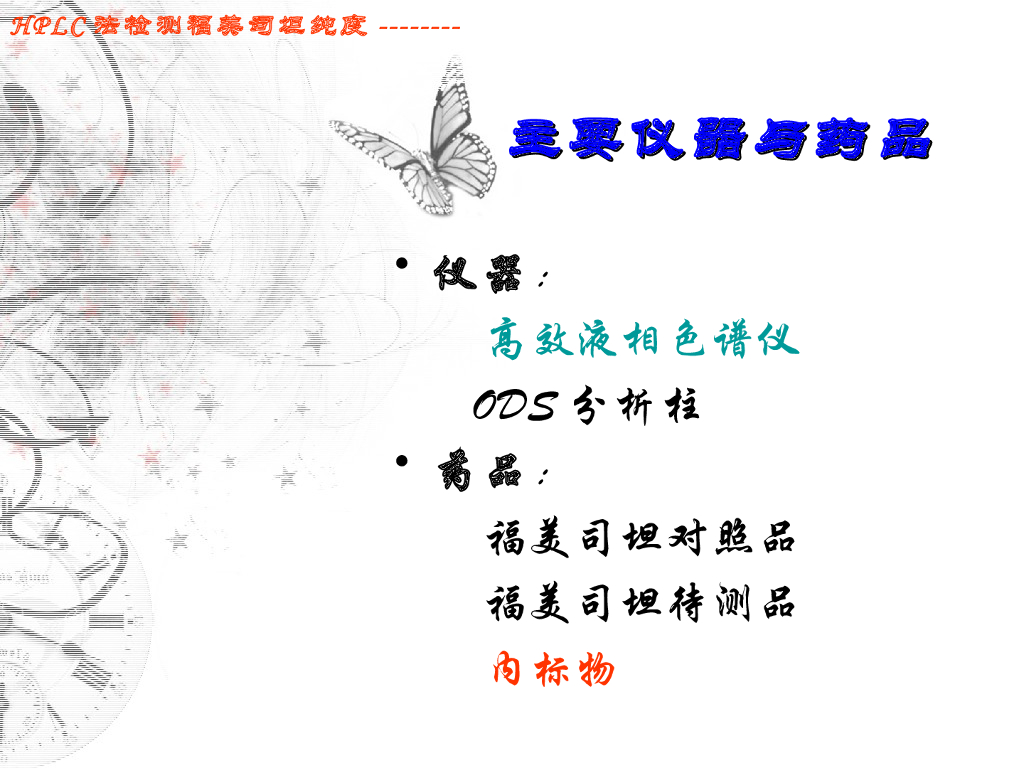 HPLC法检测福美司坦纯度 --------

主要仪器与药品

• 仪器：

高效液相色谱仪

ODS分析柱

• 药品：

福美司坦对照品

福美司坦待测品

内标物